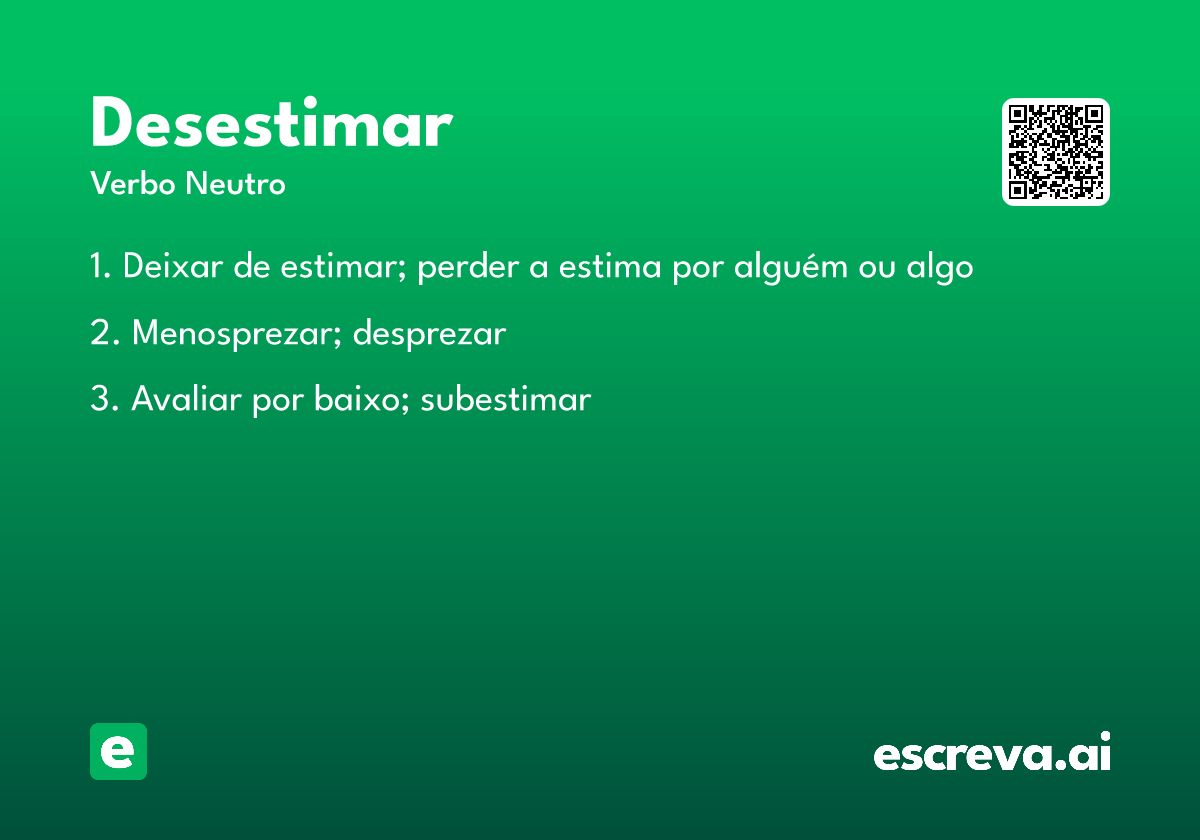 Desestimar
Verbo Neutro

1. Deixar de estimar; perder a estima por alguém ou algo

2. Menosprezar; desprezar

3. Avaliar por baixo; subestimar

e

escreva.ai